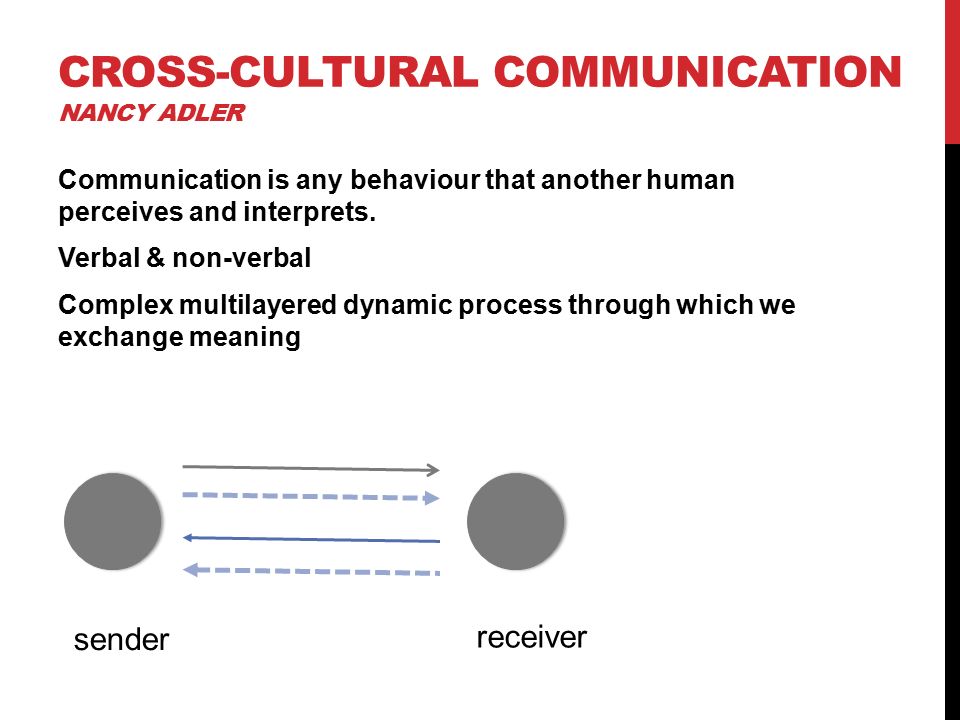 CROSS-CULTURAL COMMUNICATION
NANCY ADLER

Communication is any behaviour that another human perceives and interprets.

Verbal & non-verbal

Complex multilayered dynamic process through which we exchange meaning

sender

receiver